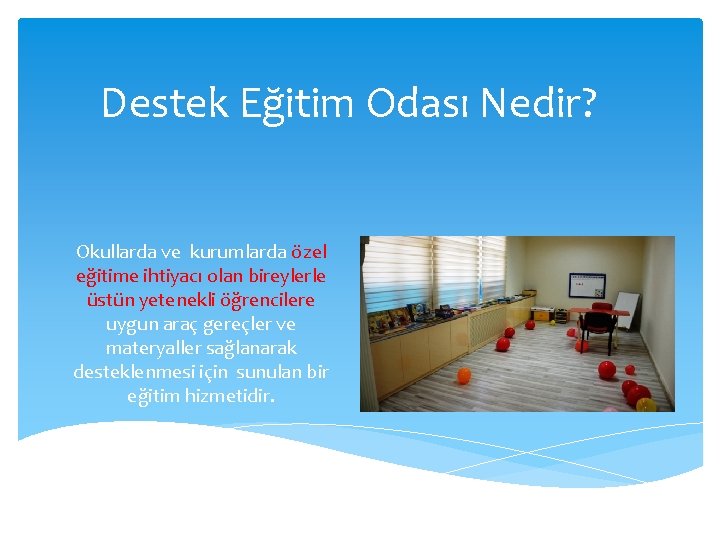 Destek Eğitim Odası Nedir?

Okullarda ve kurumlarda özel eğitime ihtiyacı olan bireylerle üstün yetenekli öğrencilere uygun araç gereçler ve materyaller sağlanarak desteklenmesi için sunulan bir eğitim hizmetidir.